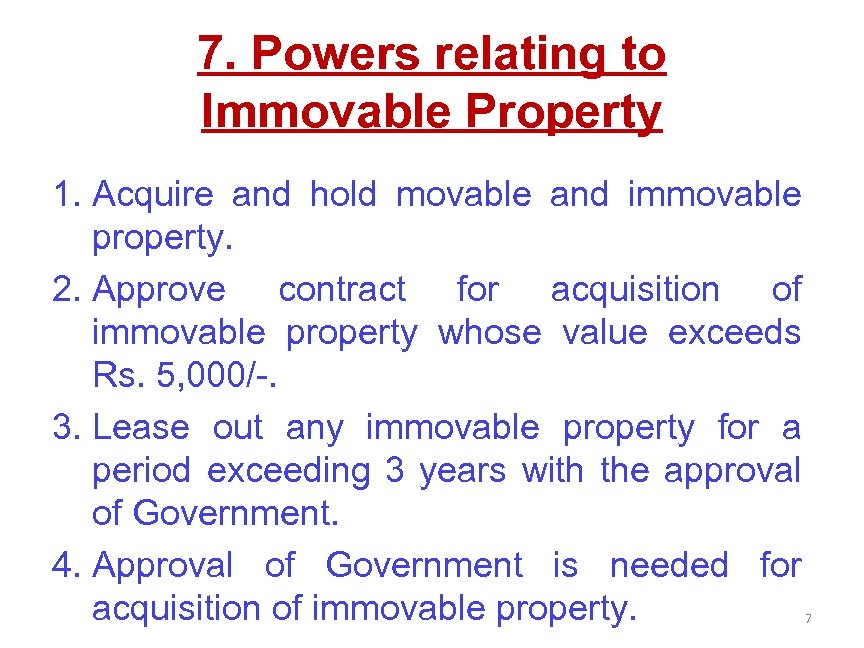 7. Powers relating to Immovable Property

1. Acquire and hold movable and immovable property.
2. Approve contract for acquisition of immovable property whose value exceeds Rs. 5,000/-.
3. Lease out any immovable property for a period exceeding 3 years with the approval of Government.
4. Approval of Government is needed for acquisition of immovable property.

7